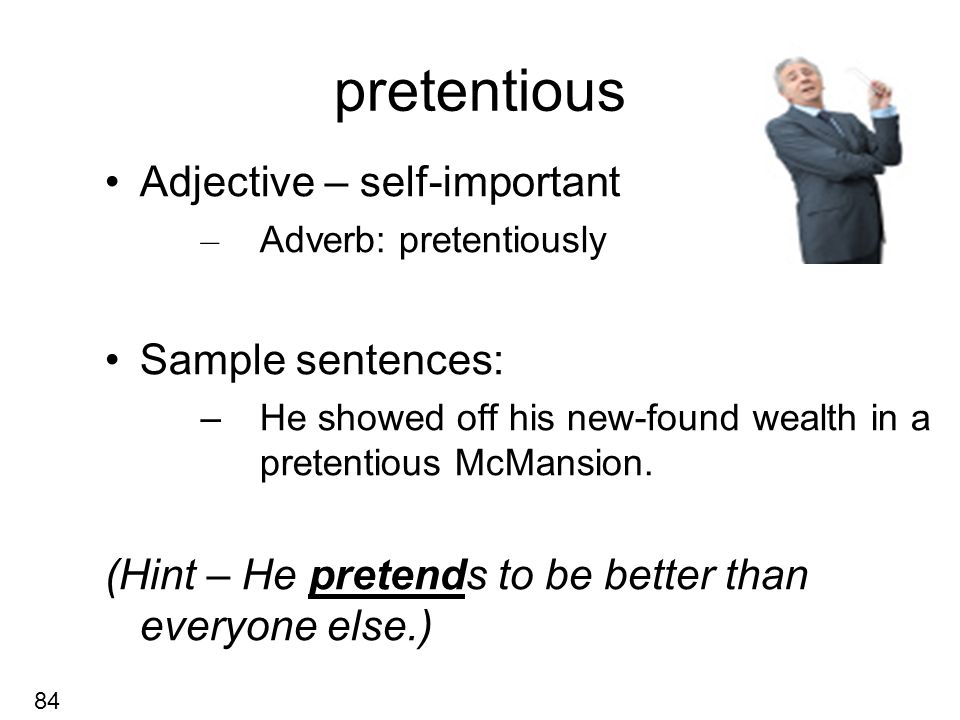 pretentious

• Adjective – self-important
  – Adverb: pretentiously

• Sample sentences:
  – He showed off his new-found wealth in a pretentious McMansion.

(Hint – He pretends to be better than everyone else.)

84